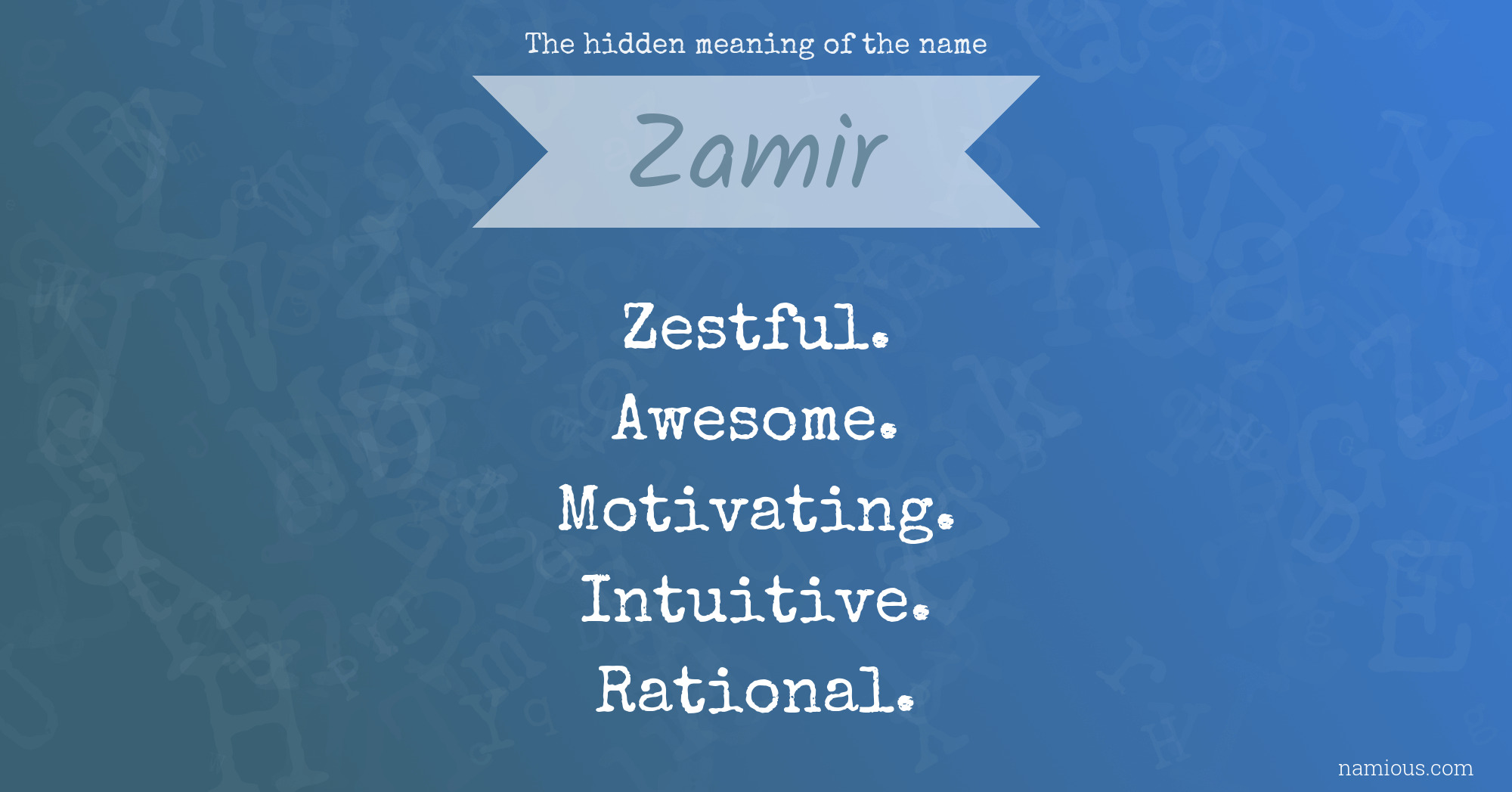 The hidden meaning of the name

Zamir

Zestful.
Awesome.
Motivating.
Intuitive.
Rational.

namious.com